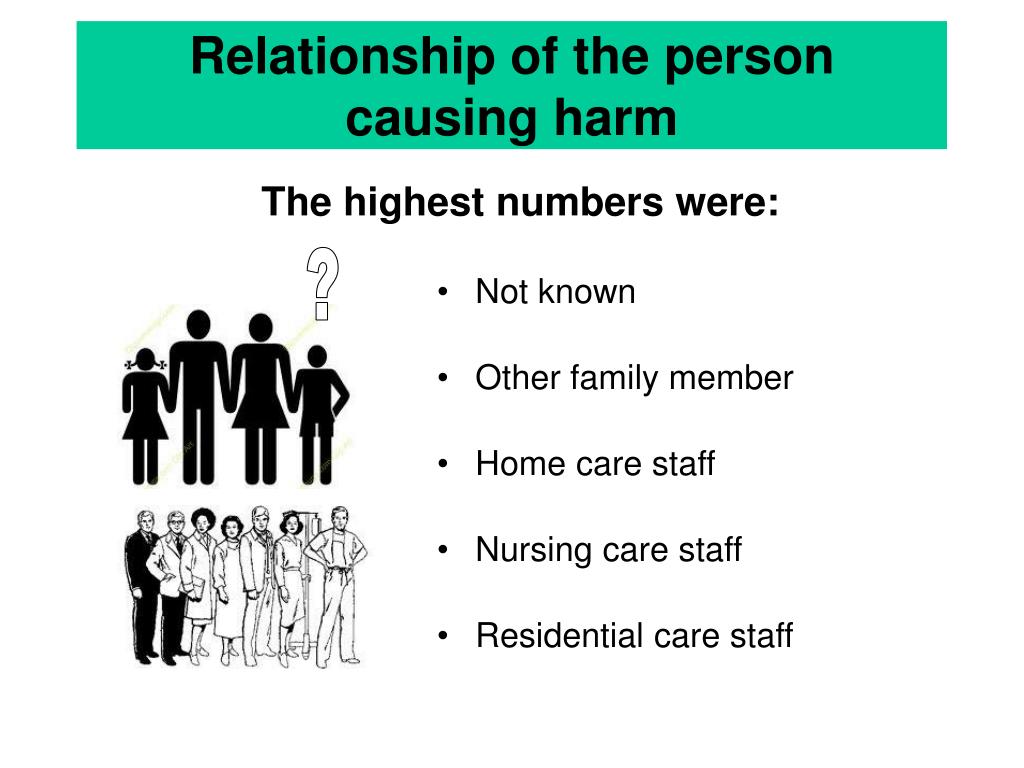 Relationship of the person causing harm

The highest numbers were:

?

• Not known

• Other family member

• Home care staff

• Nursing care staff

• Residential care staff